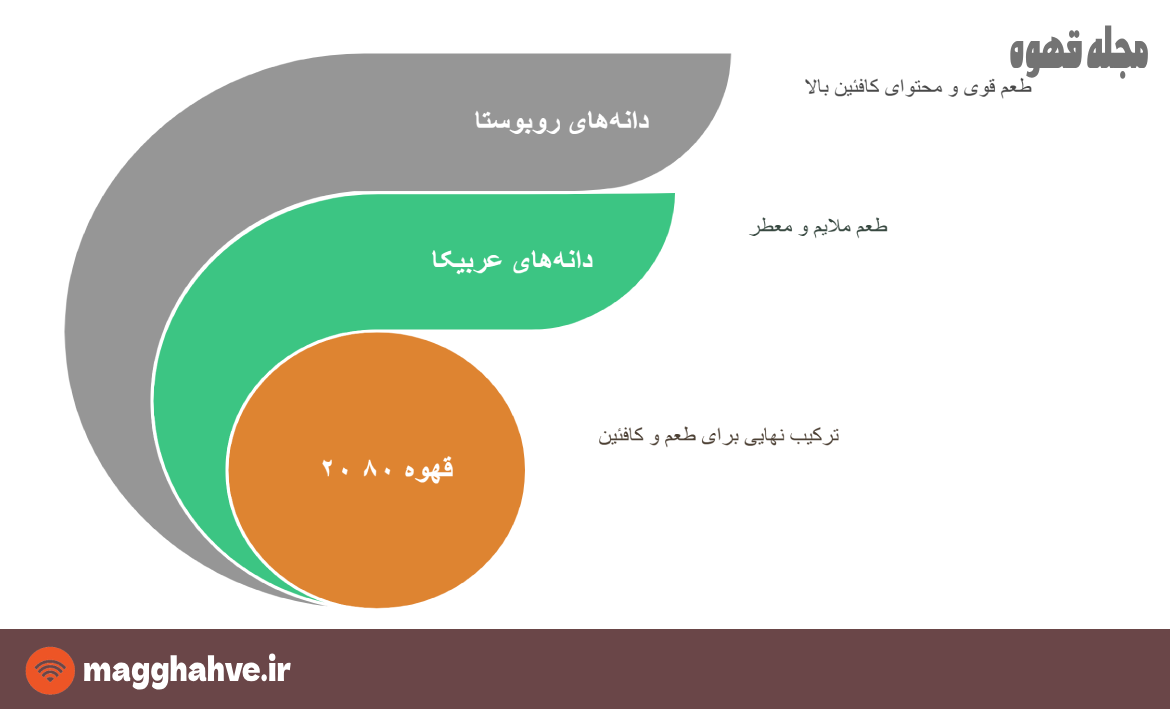 مجله قهوه

دانه‌های روبوستا

طعم قوی و محتوای کافئین بالا

دانه‌های عربیکا

طعم ملایم و معطر

قهوه ۸۰ ۲۰

ترکیب نهایی برای طعم و کافئین

magghahve.ir